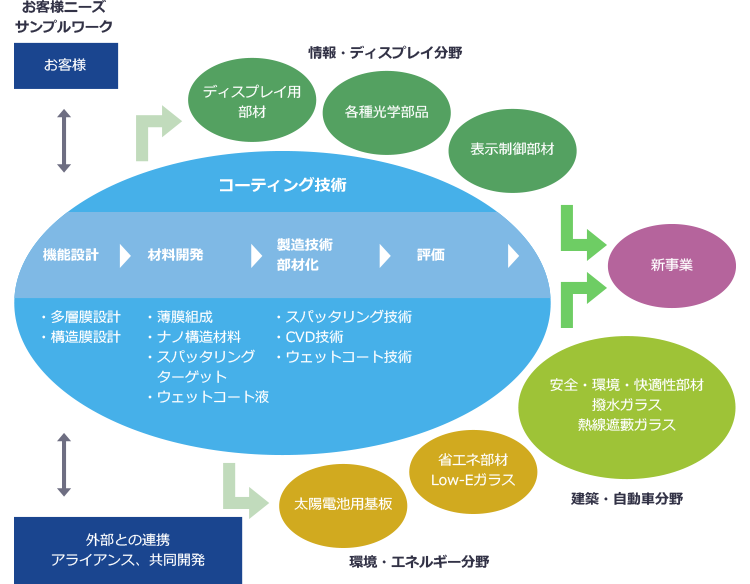 お客様ニーズ
サンプルワーク

お客様

情報・ディスプレイ分野

ディスプレイ用部材

各種光学部品

表示制御部材

コーティング技術

機能設計

材料開発

製造技術
部材化

評価

・多層膜設計
・構造膜設計

・薄膜組成
・ナノ構造材料
・スパッタリングターゲット
・ウェットコート液

・スパッタリング技術
・CVD技術
・ウェットコート技術

新事業

安全・環境・快適性部材
撥水ガラス
熱線遮蔽ガラス

建築・自動車分野

省エネ部材
Low-Eガラス

太陽電池用基板

環境・エネルギー分野

外部との連携
アライアンス、共同開発